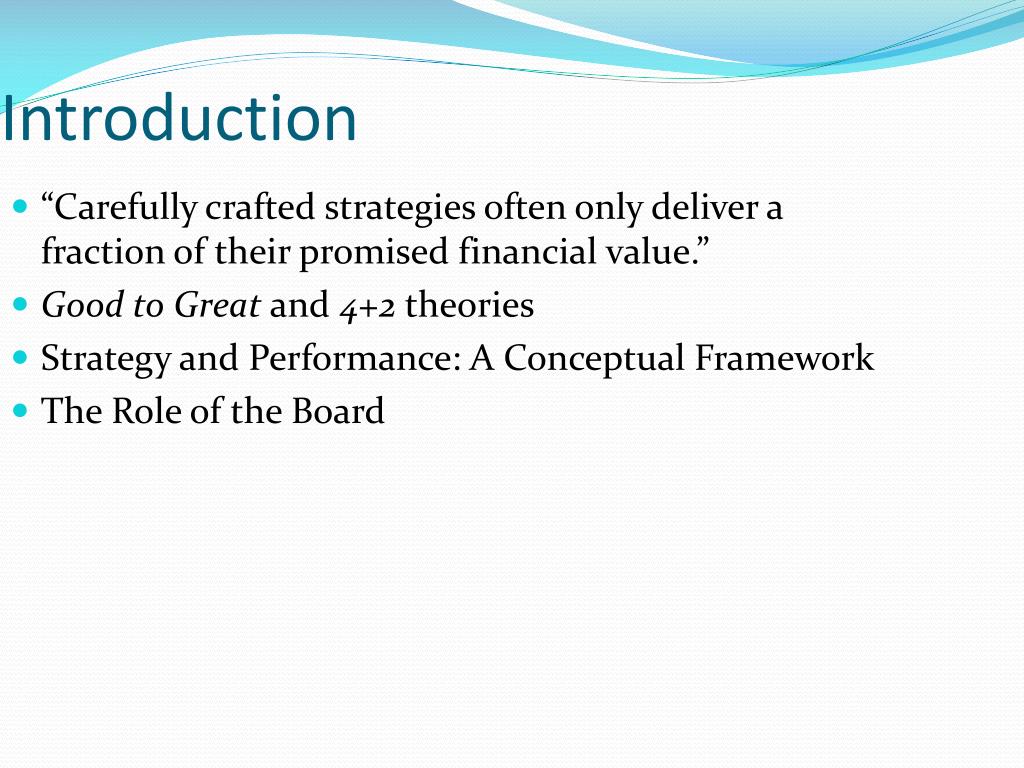 Introduction

- “Carefully crafted strategies often only deliver a fraction of their promised financial value.”
- Good to Great and 4+2 theories
- Strategy and Performance: A Conceptual Framework
- The Role of the Board